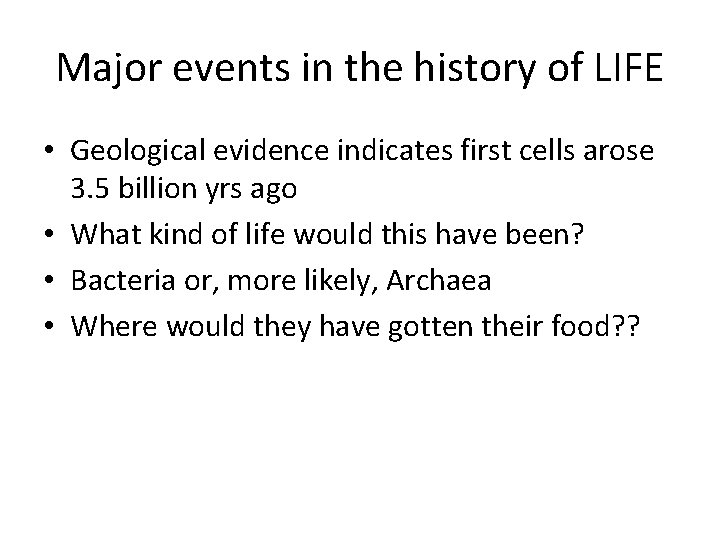 Major events in the history of LIFE

• Geological evidence indicates first cells arose 3.5 billion yrs ago
• What kind of life would this have been?
• Bacteria or, more likely, Archaea
• Where would they have gotten their food??